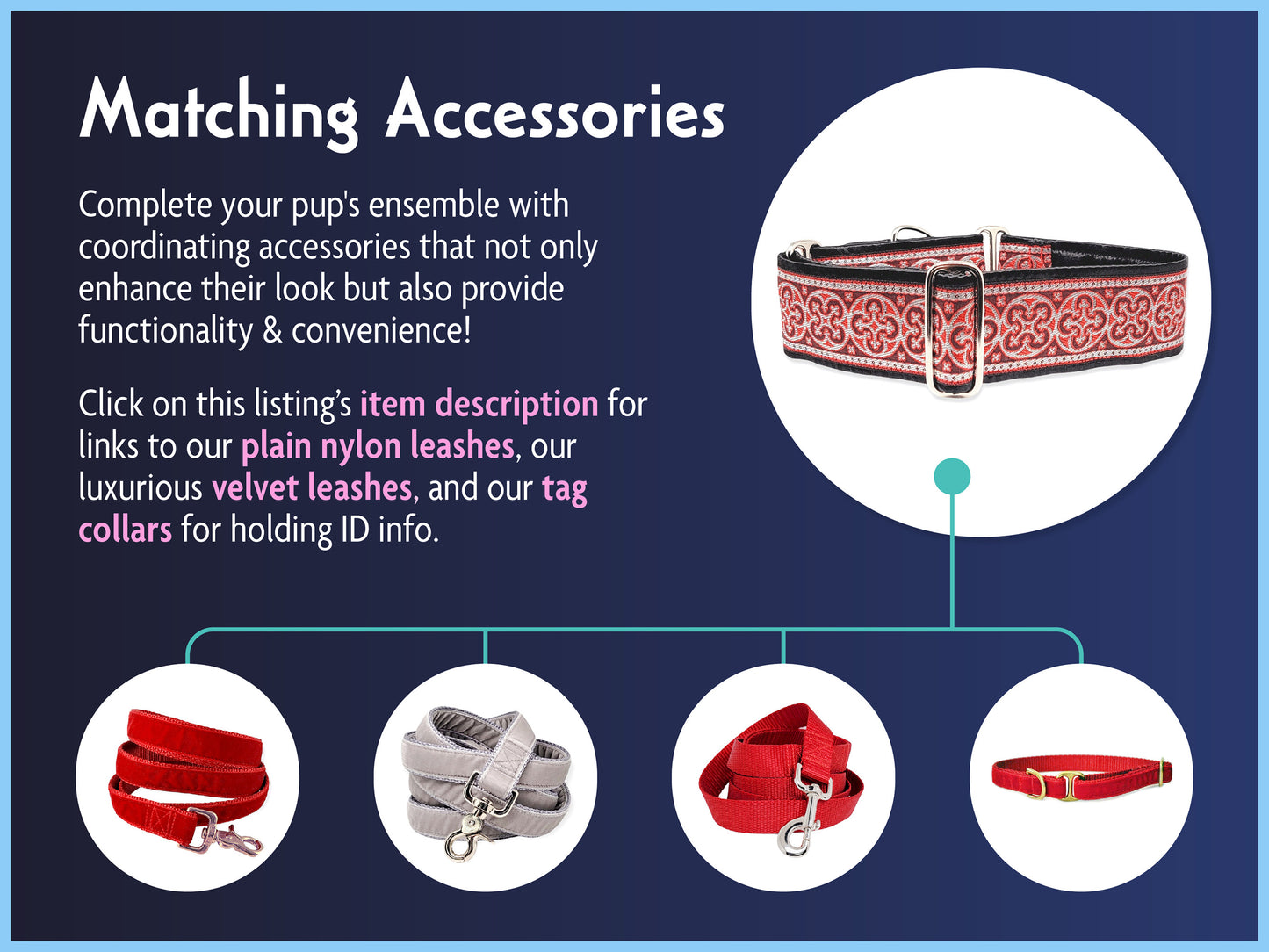 Matching Accessories

Complete your pup's ensemble with coordinating accessories that not only enhance their look but also provide functionality & convenience!

Click on this listing's item description for links to our plain nylon leashes, our luxurious velvet leashes, and our tag collars for holding ID info.